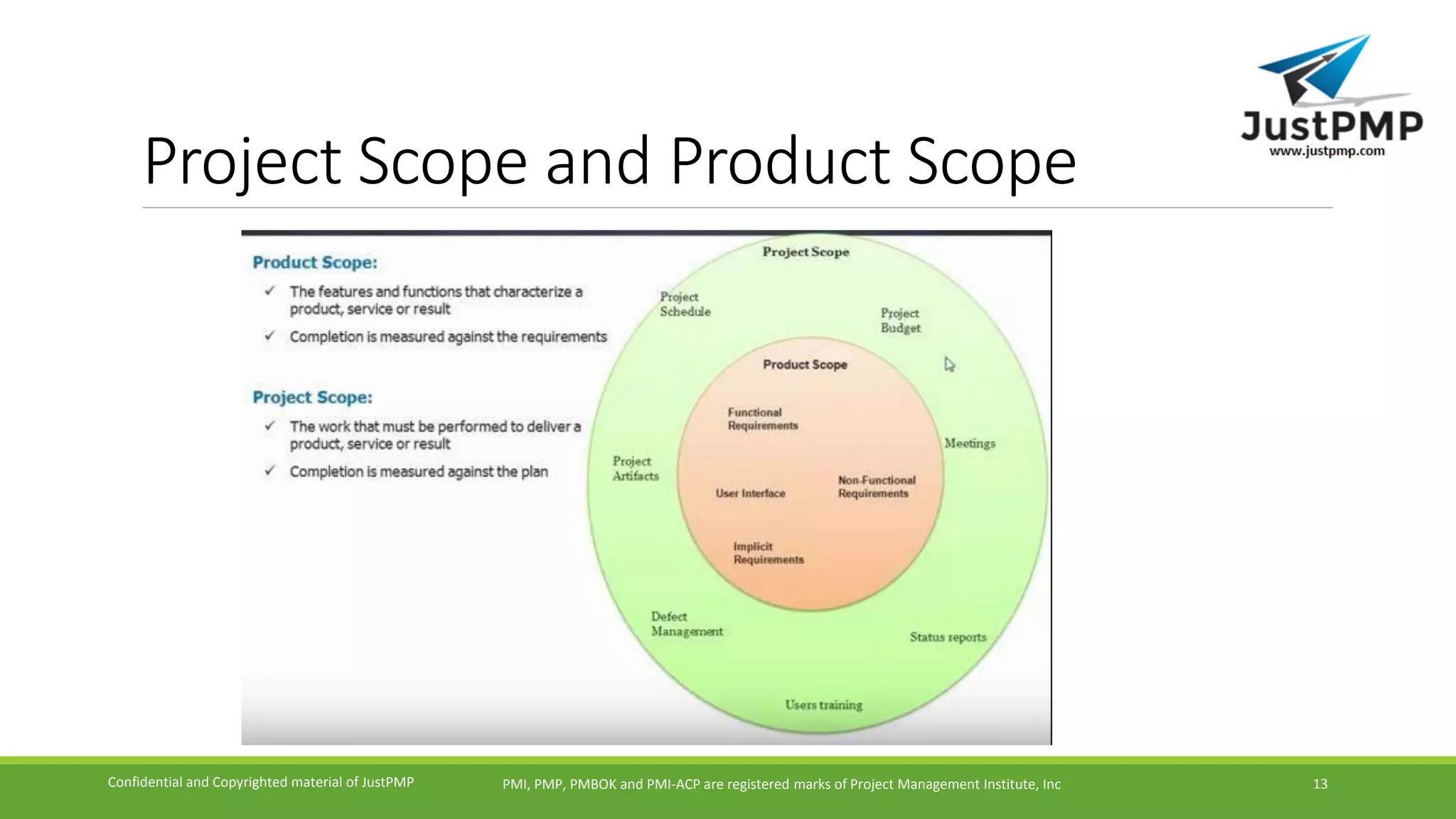 JustPMP
www.justpmp.com

Project Scope and Product Scope

Product Scope:
✓ The features and functions that characterize a product, service or result
✓ Completion is measured against the requirements

Project Scope:
✓ The work that must be performed to deliver a product, service or result
✓ Completion is measured against the plan

Project Scope
Project Schedule
Project Budget
Product Scope
Functional Requirements
Meetings
Project Artifacts
User Interface
Non-Functional Requirements
Implicit Requirements
Defect Management
Status reports
Users training

Confidential and Copyrighted material of JustPMP
PMI, PMP, PMBOK and PMI-ACP are registered marks of Project Management Institute, Inc
13